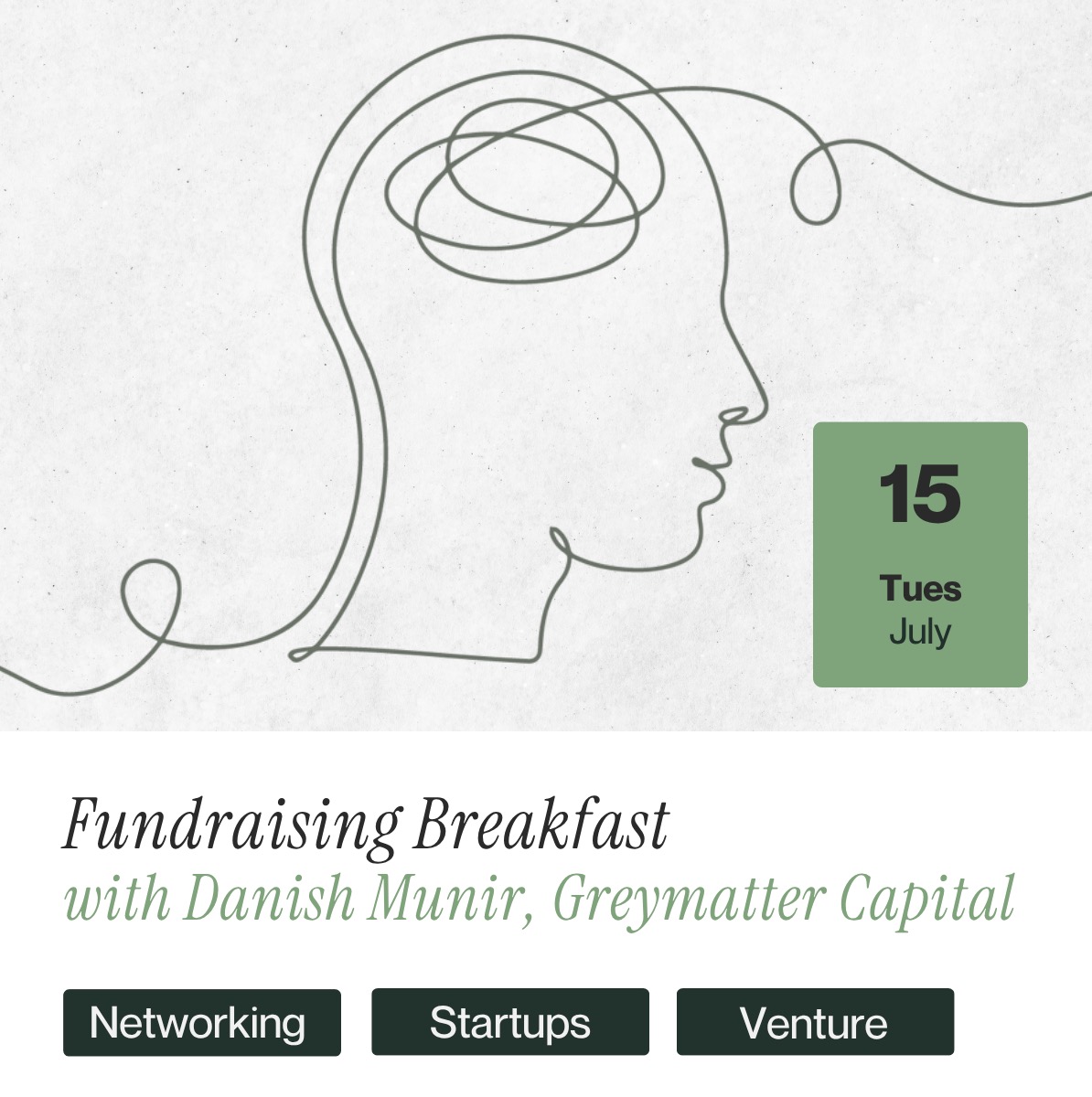 15
Tues
July

Fundraising Breakfast
with Danish Munir, Greymatter Capital

Networking
Startups
Venture